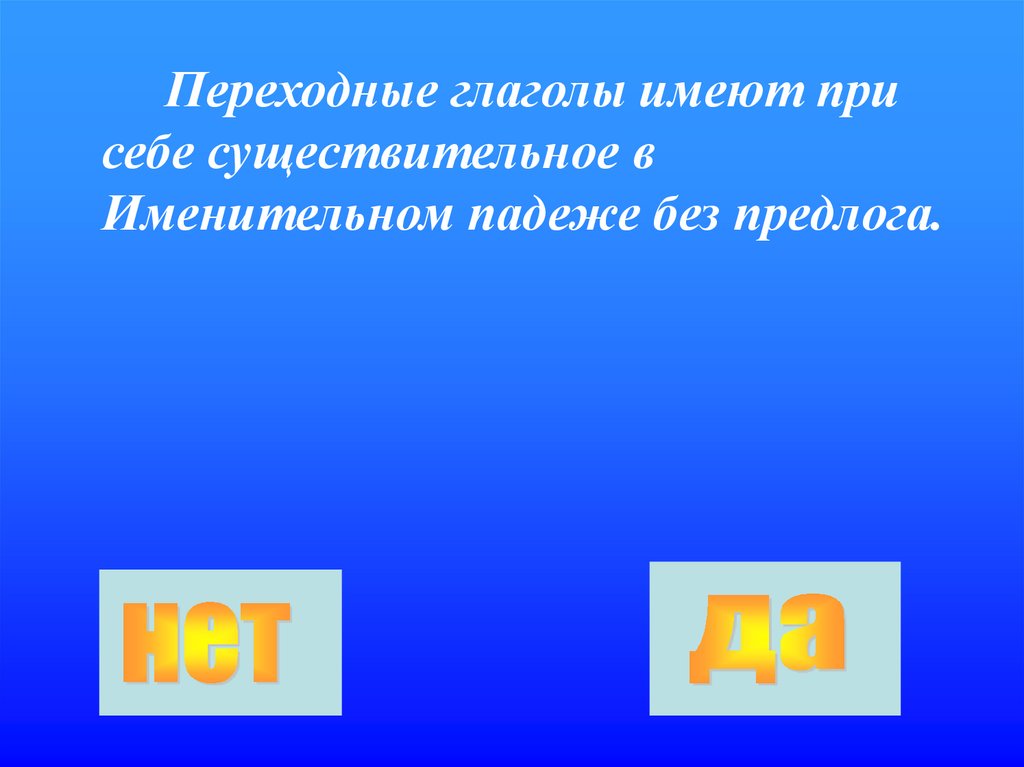 Переходные глаголы имеют при себе существительное в Именительном падеже без предлога.

нет

да